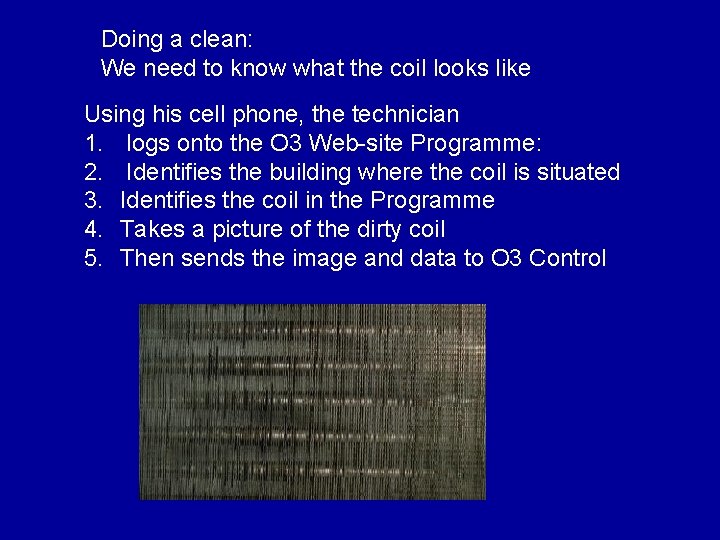 Doing a clean:
We need to know what the coil looks like

Using his cell phone, the technician
1. logs onto the O3 Web-site Programme:
2. Identifies the building where the coil is situated
3. Identifies the coil in the Programme
4. Takes a picture of the dirty coil
5. Then sends the image and data to O3 Control